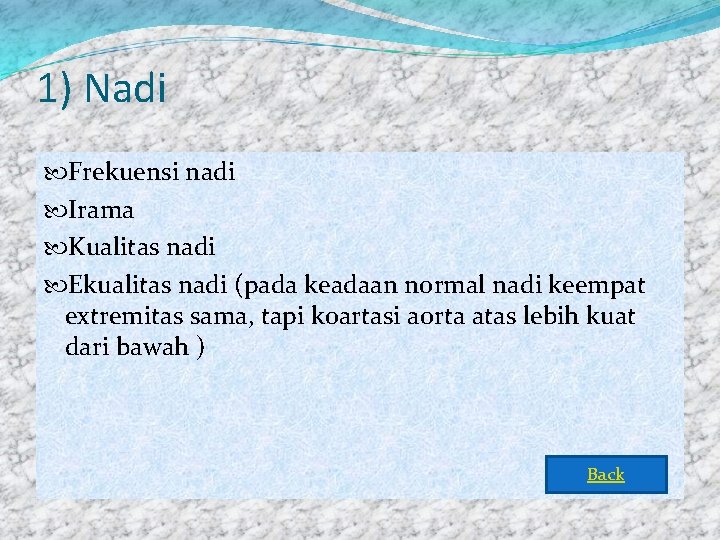 1) Nadi

Frekuensi nadi

Irama

Kualitas nadi

Ekualitas nadi (pada keadaan normal nadi keempat extremitas sama, tapi koartasi aorta atas lebih kuat dari bawah )

Back